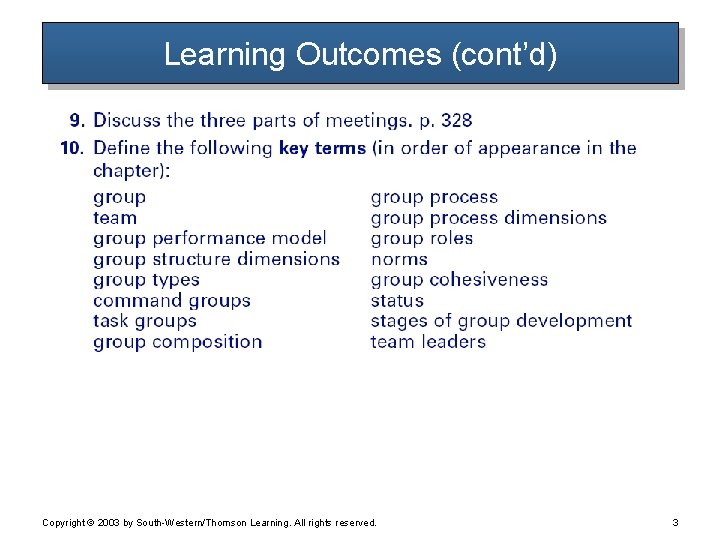 Learning Outcomes (cont'd)

9. Discuss the three parts of meetings. p. 328

10. Define the following key terms (in order of appearance in the chapter):

group
team
group performance model
group structure dimensions
group types
command groups
task groups
group composition

group process
group process dimensions
group roles
norms
group cohesiveness
status
stages of group development
team leaders

Copyright © 2003 by South-Western/Thomson Learning. All rights reserved.

3